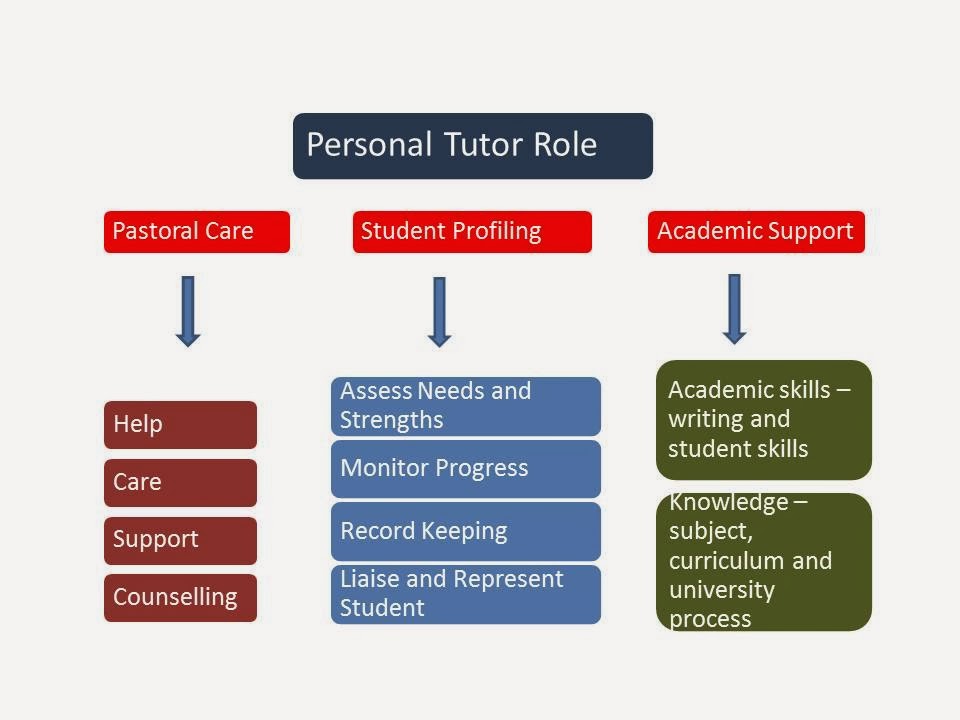 Personal Tutor Role

Pastoral Care

Help

Care

Support

Counselling

Student Profiling

Assess Needs and Strengths

Monitor Progress

Record Keeping

Liaise and Represent Student

Academic Support

Academic skills – writing and student skills

Knowledge – subject, curriculum and university process